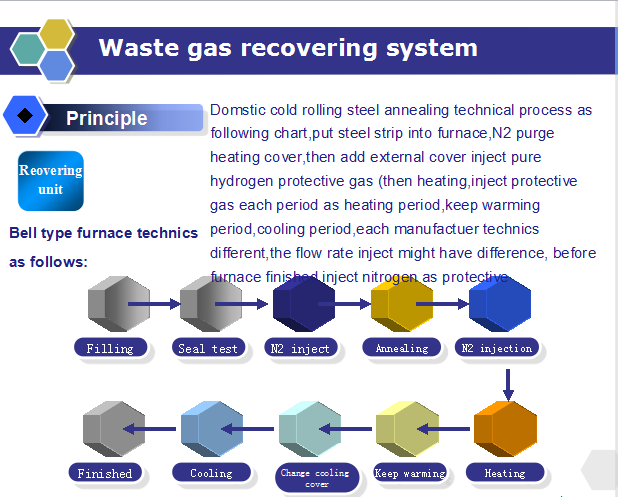 Waste gas recovering system

Principle

Reovering unit

Bell type furnace technics as follows:

Domstic cold rolling steel annealing technical process as following chart,put steel strip into furnace,N2 purge heating cover,then add external cover inject pure hydrogen protective gas (then heating,inject protective gas each period as heating period,keep warming period,cooling period,each manufactuer technics different,the flow rate inject might have difference, before furnace finished inject nitrogen as protective

Filling

Seal test

N2 inject

Annealing

N2 injection

Heating

Keep warming

Change cooling cover

Cooling

Finished